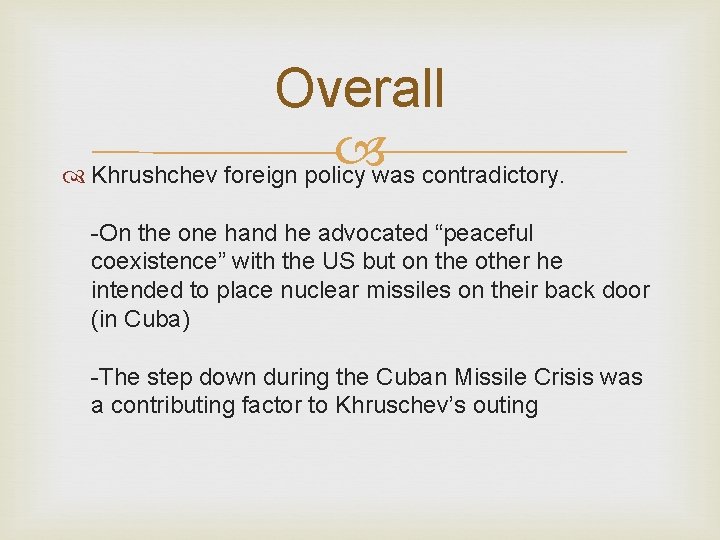 Overall

Khrushchev foreign policy was contradictory.

-On the one hand he advocated “peaceful coexistence” with the US but on the other he intended to place nuclear missiles on their back door (in Cuba)

-The step down during the Cuban Missile Crisis was a contributing factor to Khruschev’s outing